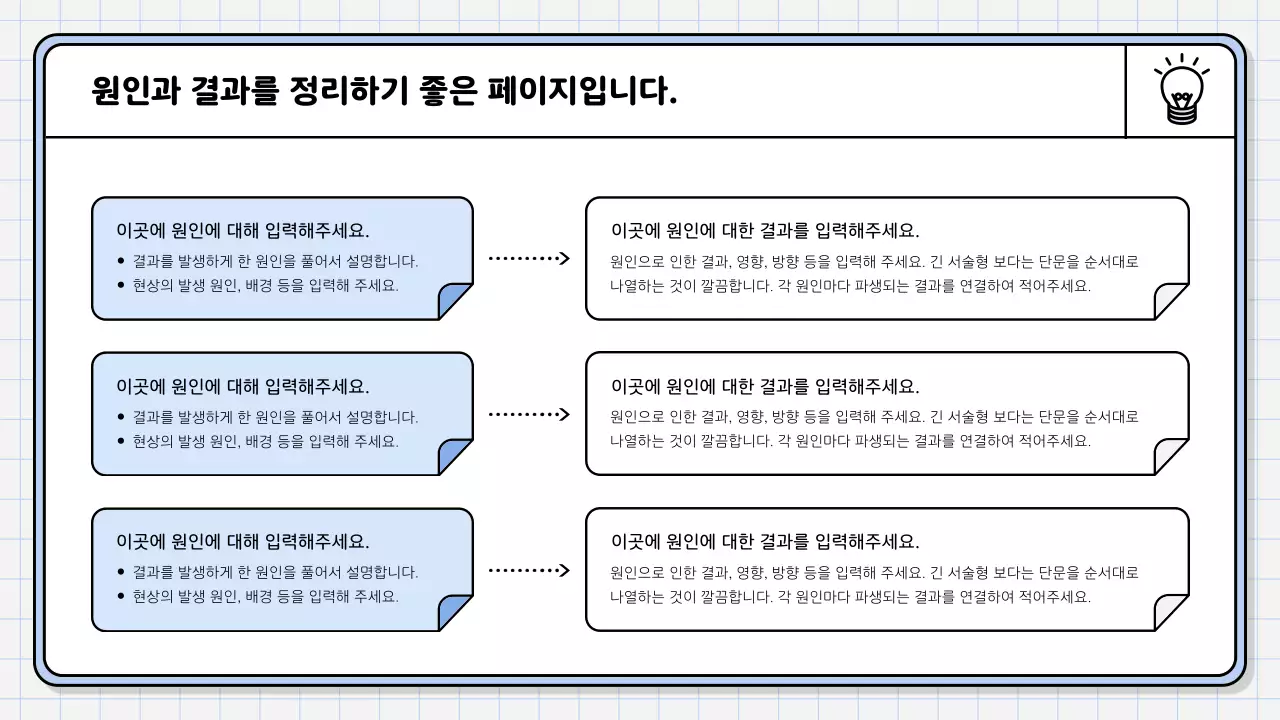 원인과 결과를 정리하기 좋은 페이지입니다.

이곳에 원인에 대해 입력해주세요.
• 결과를 발생하게 한 원인을 풀어서 설명합니다.
• 현상의 발생 원인, 배경 등을 입력해 주세요.

이곳에 원인에 대한 결과를 입력해주세요.
원인으로 인한 결과, 영향, 방향 등을 입력해 주세요. 긴 서술형 보다는 단문을 순서대로 나열하는 것이 깔끔합니다. 각 원인마다 파생되는 결과를 연결하여 적어주세요.

이곳에 원인에 대해 입력해주세요.
• 결과를 발생하게 한 원인을 풀어서 설명합니다.
• 현상의 발생 원인, 배경 등을 입력해 주세요.

이곳에 원인에 대한 결과를 입력해주세요.
원인으로 인한 결과, 영향, 방향 등을 입력해 주세요. 긴 서술형 보다는 단문을 순서대로 나열하는 것이 깔끔합니다. 각 원인마다 파생되는 결과를 연결하여 적어주세요.

이곳에 원인에 대해 입력해주세요.
• 결과를 발생하게 한 원인을 풀어서 설명합니다.
• 현상의 발생 원인, 배경 등을 입력해 주세요.

이곳에 원인에 대한 결과를 입력해주세요.
원인으로 인한 결과, 영향, 방향 등을 입력해 주세요. 긴 서술형 보다는 단문을 순서대로 나열하는 것이 깔끔합니다. 각 원인마다 파생되는 결과를 연결하여 적어주세요.